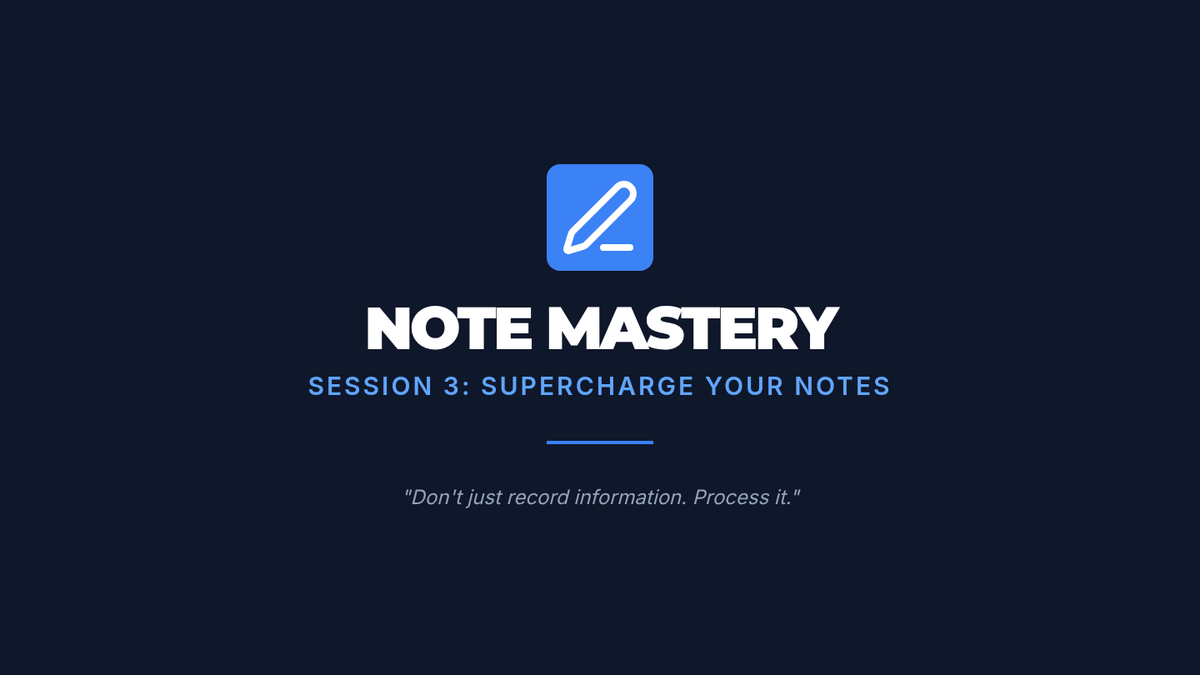 NOTE MASTERY

SESSION 3: SUPERCHARGE YOUR NOTES

"Don't just record information. Process it."